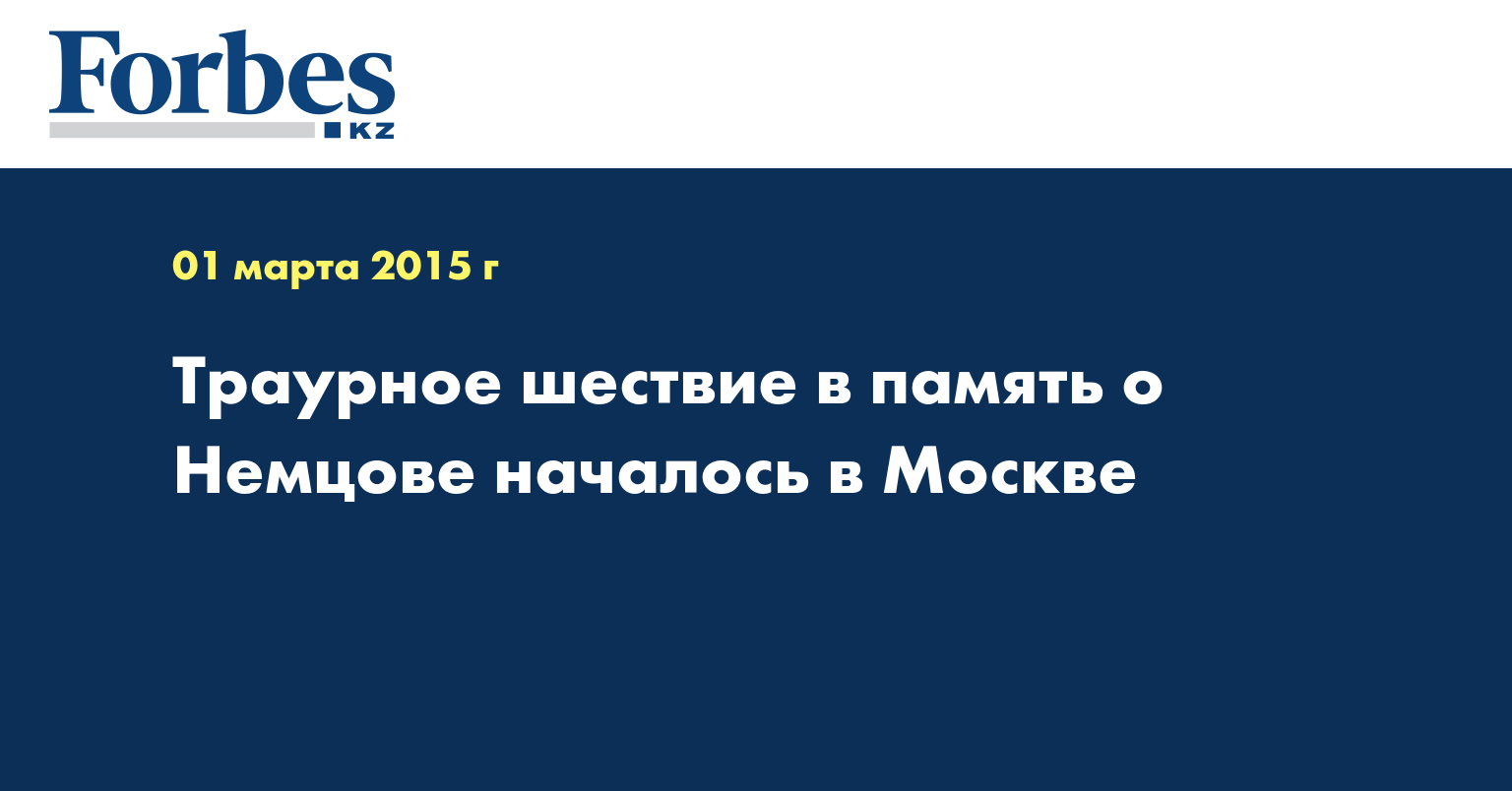 Forbes
KZ

01 марта 2015 г

Траурное шествие в память о Немцове началось в Москве